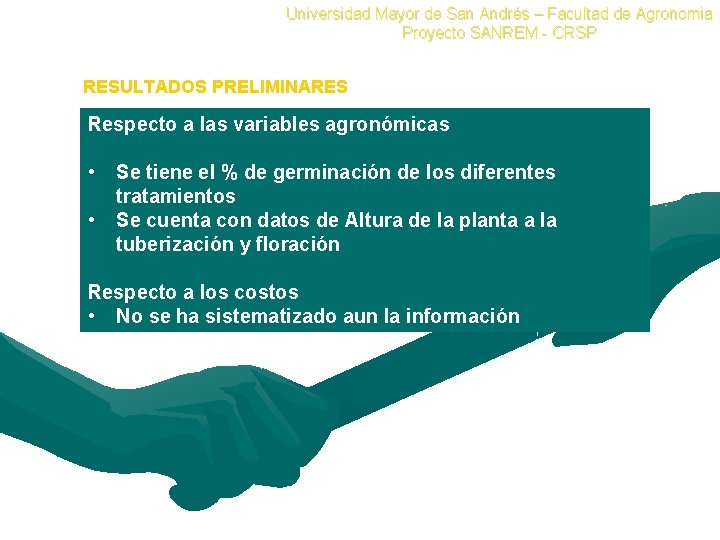 Universidad Mayor de San Andrés – Facultad de Agronomia
Proyecto SANREM - CRSP

RESULTADOS PRELIMINARES

Respecto a las variables agronómicas

• Se tiene el % de germinación de los diferentes tratamientos
• Se cuenta con datos de Altura de la planta a la tuberización y floración

Respecto a los costos
• No se ha sistematizado aun la información